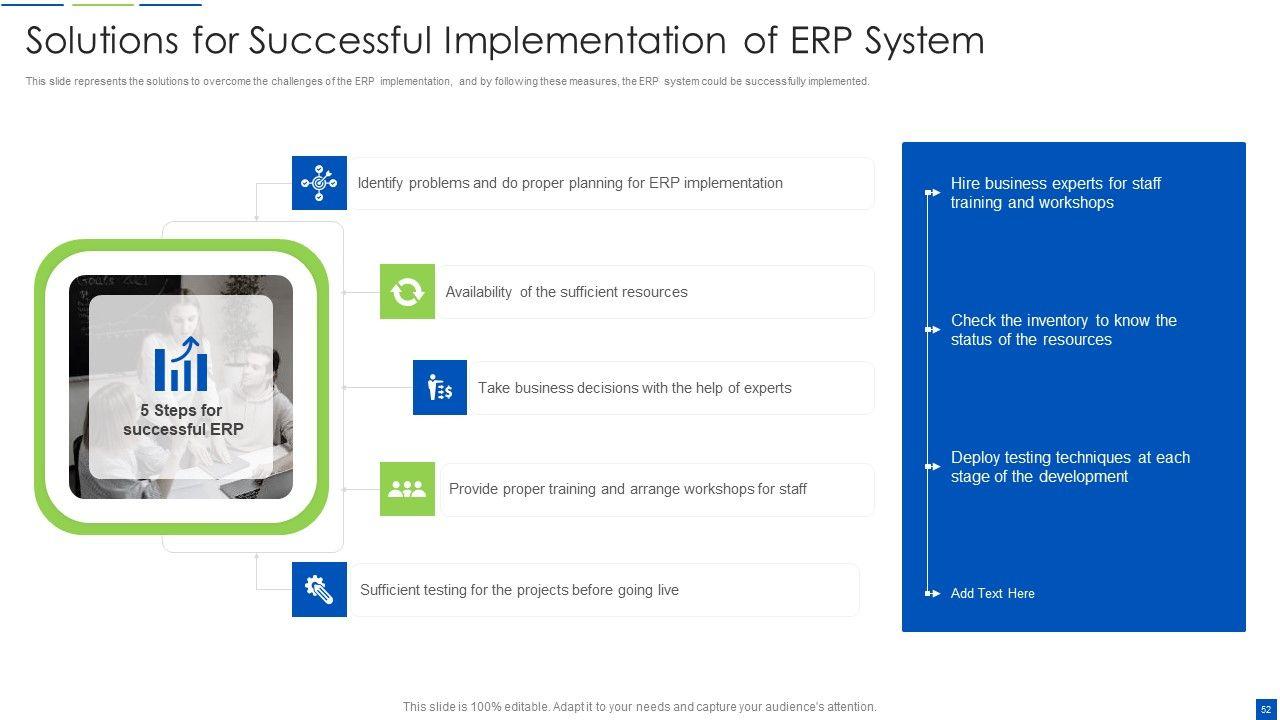 Solutions for Successful Implementation of ERP System

This slide represents the solutions to overcome the challenges of the ERP implementation, and by following these measures, the ERP system could be successfully implemented.

5 Steps for successful ERP

Identify problems and do proper planning for ERP implementation

Availability of the sufficient resources

Take business decisions with the help of experts

Provide proper training and arrange workshops for staff

Sufficient testing for the projects before going live

Hire business experts for staff training and workshops

Check the inventory to know the status of the resources

Deploy testing techniques at each stage of the development

Add Text Here

This slide is 100% editable. Adapt it to your needs and capture your audience's attention.

52